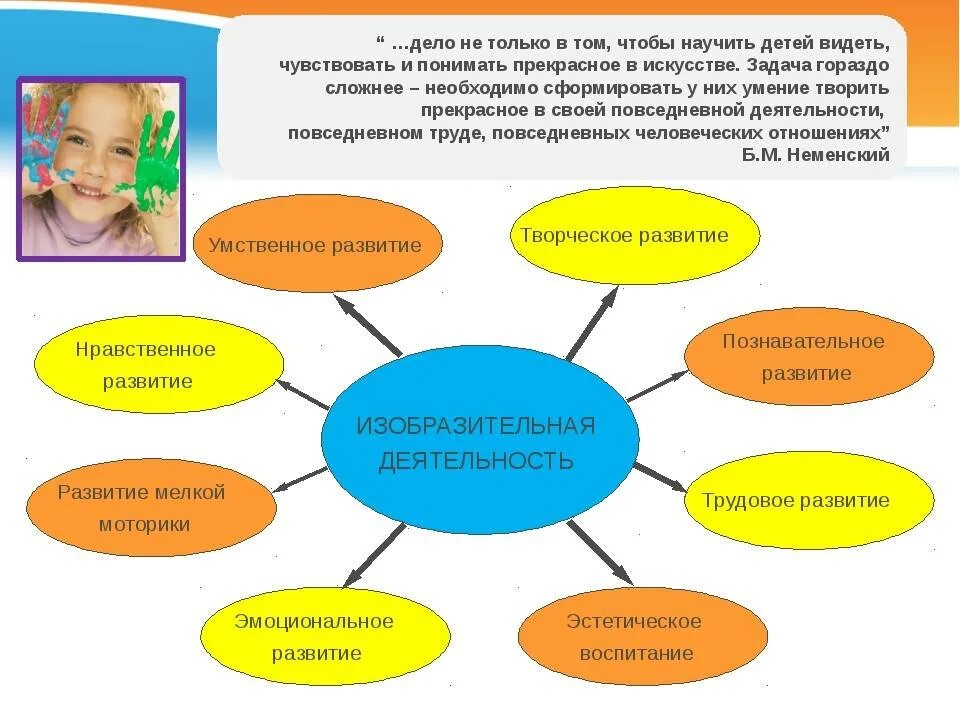 “ …дело не только в том, чтобы научить детей видеть, чувствовать и понимать прекрасное в искусстве. Задача гораздо сложнее – необходимо сформировать у них умение творить прекрасное в своей повседневной деятельности, повседневном труде, повседневных человеческих отношениях”
Б.М. Неменский

Умственное развитие

Творческое развитие

Нравственное развитие

Познавательное развитие

ИЗОБРАЗИТЕЛЬНАЯ ДЕЯТЕЛЬНОСТЬ

Развитие мелкой моторики

Трудовое развитие

Эмоциональное развитие

Эстетическое воспитание